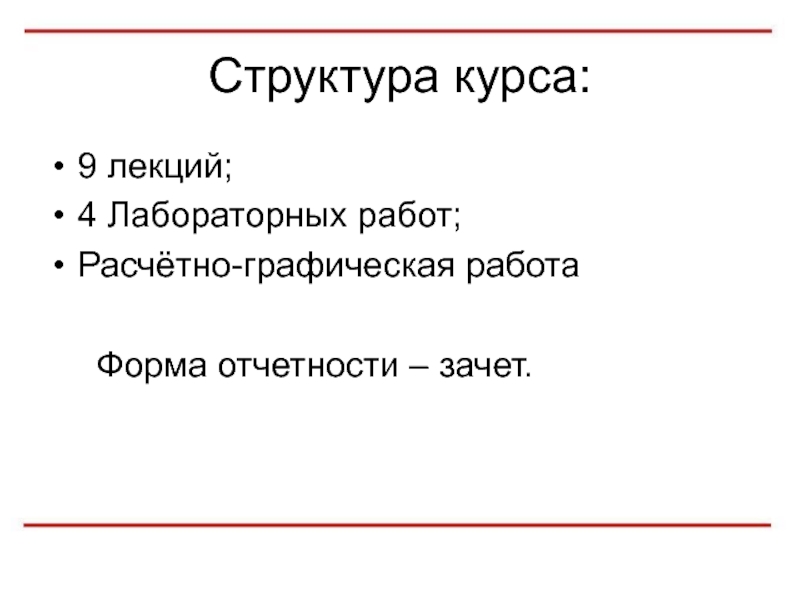 Структура курса:

• 9 лекций;
• 4 Лабораторных работ;
• Расчётно-графическая работа

Форма отчетности – зачет.